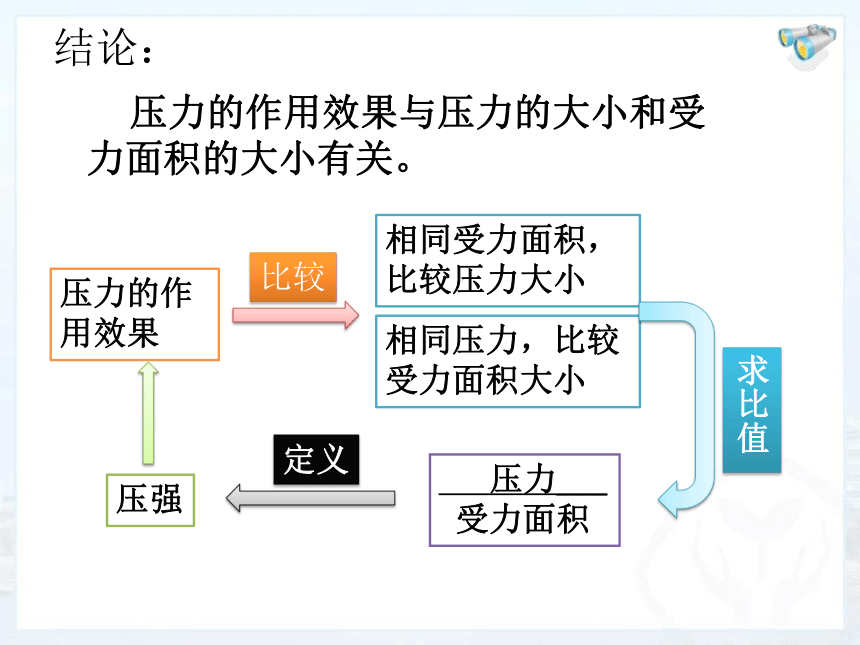 结论：

压力的作用效果与压力的大小和受力面积的大小有关。

压力的作用效果

比较

相同受力面积，比较压力大小

相同压力，比较受力面积大小

求比值

$\frac{压力}{受力面积}$

定义

压强